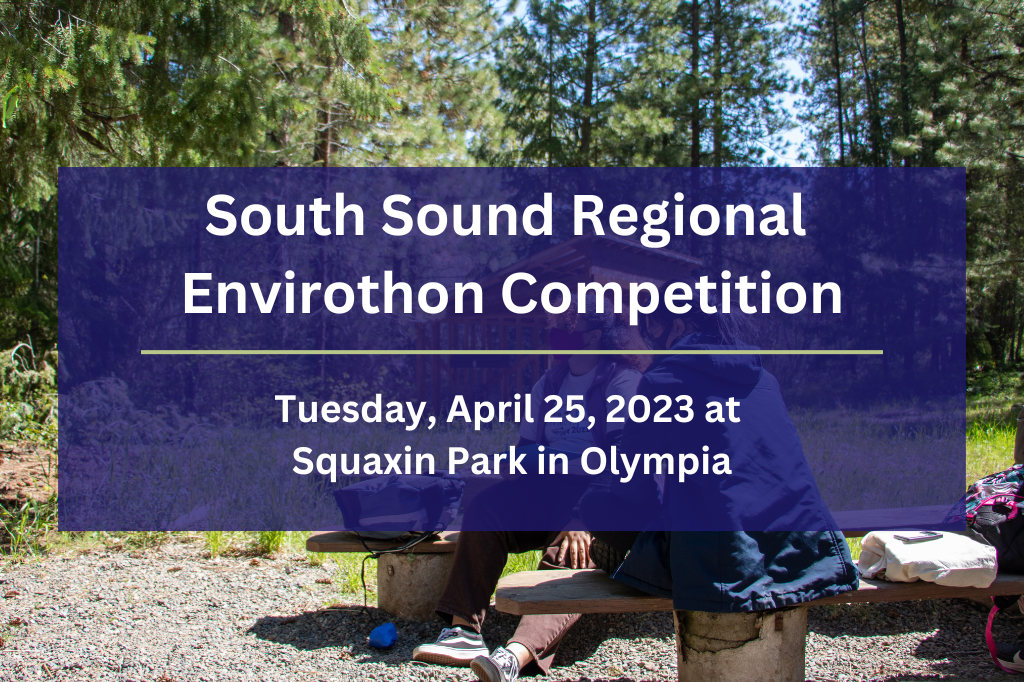 South Sound Regional Envirothon Competition

Tuesday, April 25, 2023 at Squaxin Park in Olympia